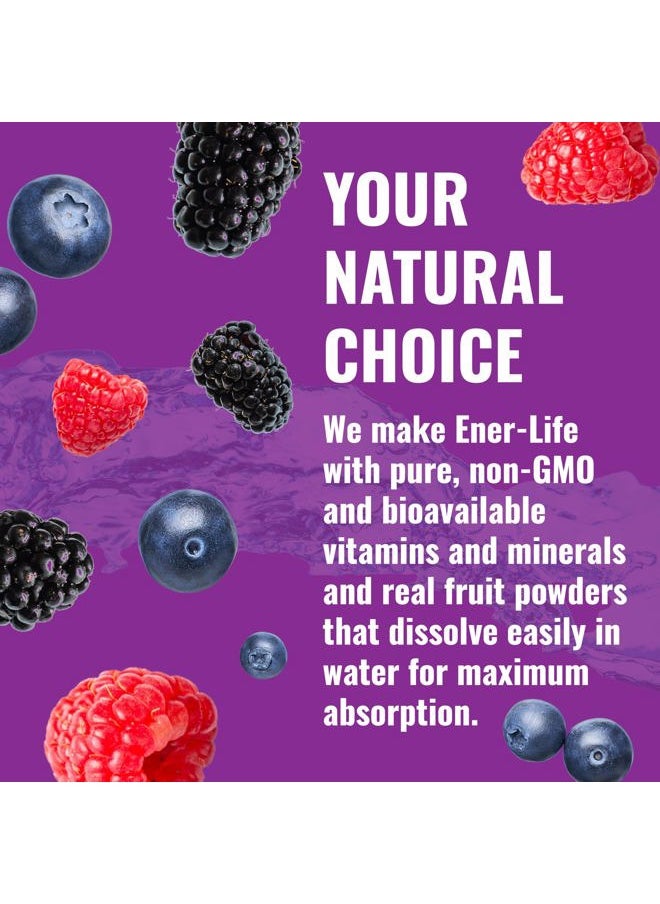 YOUR NATURAL CHOICE

We make Ener-Life with pure, non-GMO and bioavailable vitamins and minerals and real fruit powders that dissolve easily in water for maximum absorption.